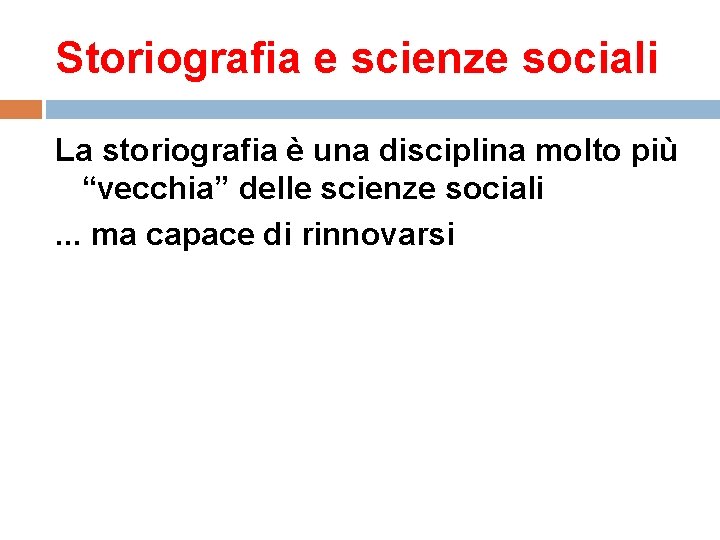 Storiografia e scienze sociali

La storiografia è una disciplina molto più “vecchia” delle scienze sociali

... ma capace di rinnovarsi